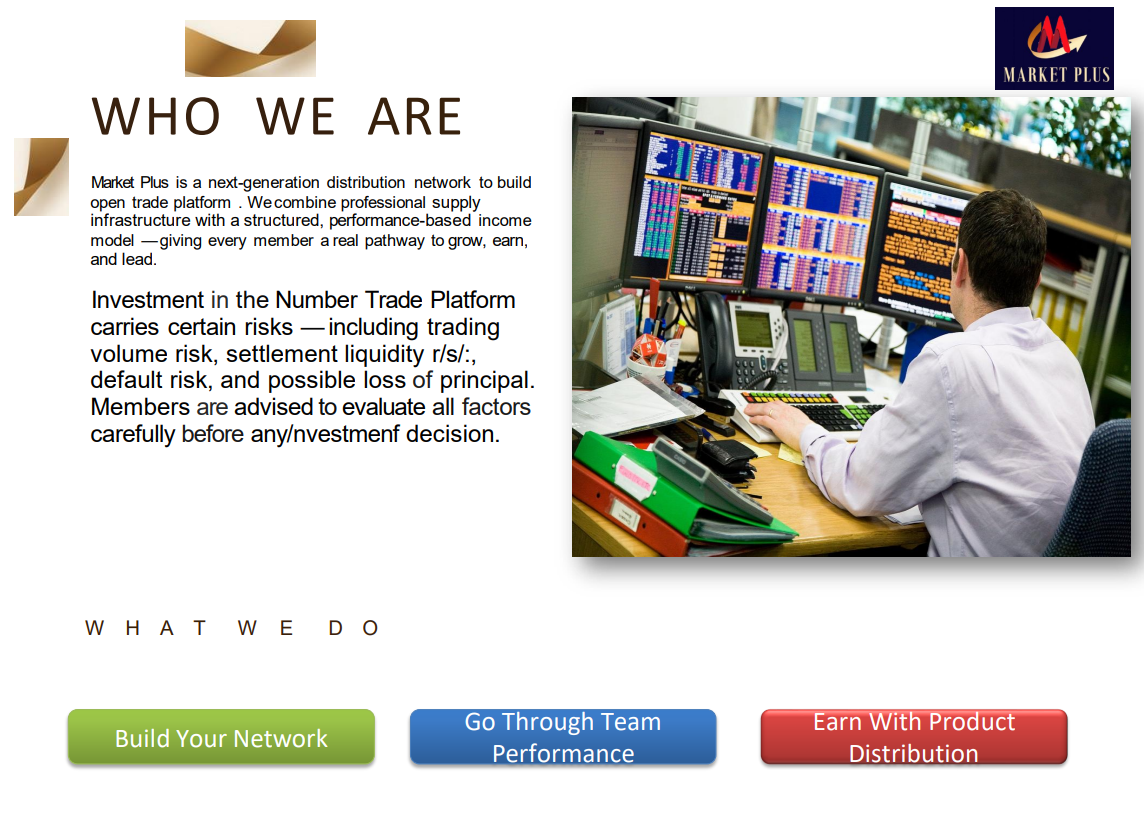 MARKET PLUS

WHO WE ARE

Market Plus is a next-generation distribution network to build open trade platform . We combine professional supply infrastructure with a structured, performance-based income model — giving every member a real pathway to grow, earn, and lead.

Investment in the Number Trade Platform carries certain risks — including trading volume risk, settlement liquidity r/s/:, default risk, and possible loss of principal. Members are advised to evaluate all factors carefully before any/nvestmenf decision.

WHAT WE DO

Build Your Network

Go Through Team Performance

Earn With Product Distribution